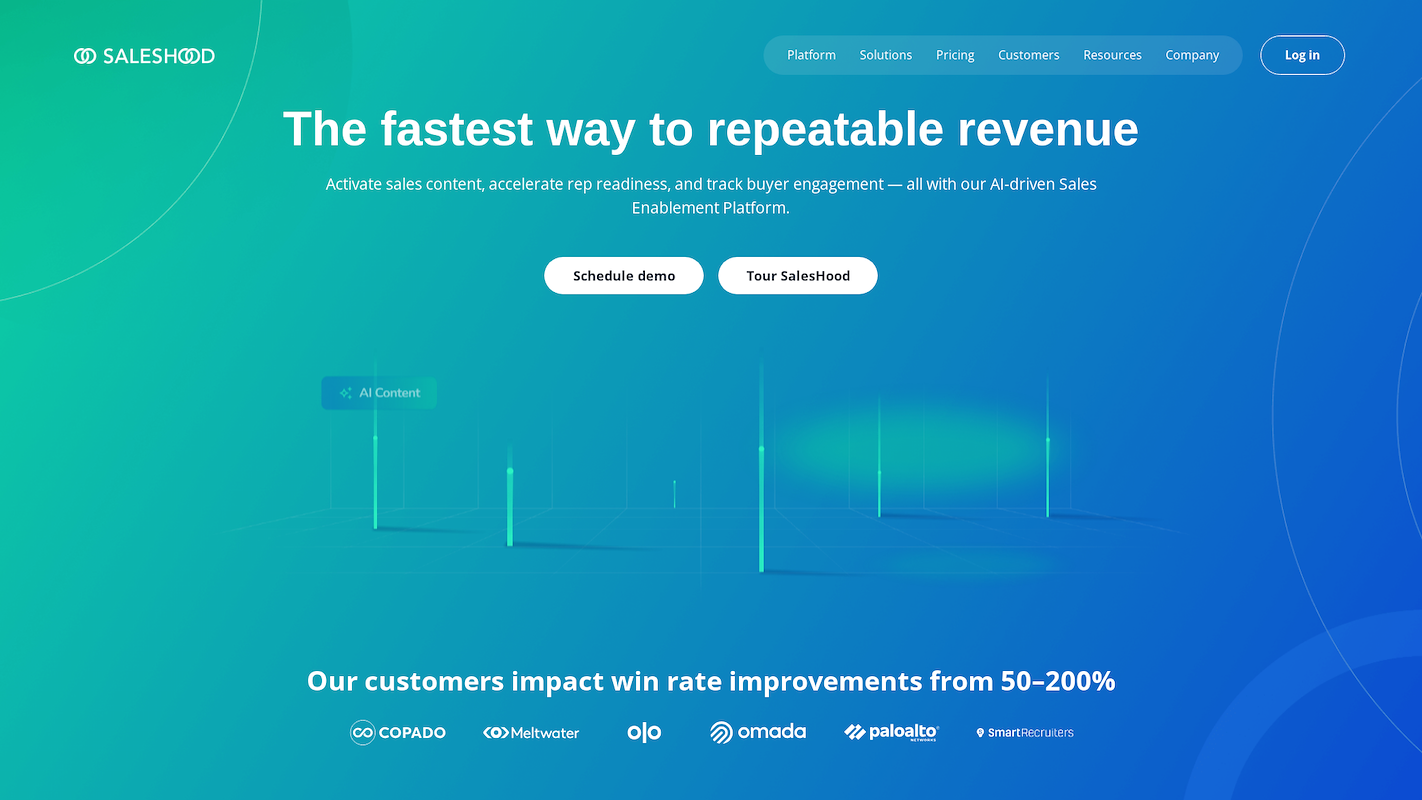 SALESHOOD

Platform Solutions Pricing Customers Resources Company

Log in

The fastest way to repeatable revenue

Activate sales content, accelerate rep readiness, and track buyer engagement — all with our AI-driven Sales Enablement Platform.

Schedule demo

Tour SalesHood

AI Content

Our customers impact win rate improvements from 50–200%

COPADO Meltwater olo omada paloalto NETWORKS SmartRecruiters